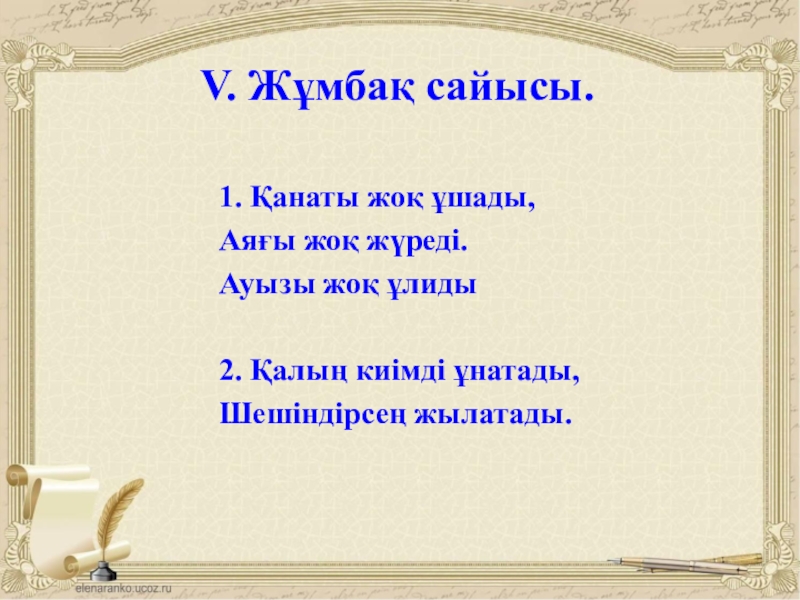 V. Жұмбақ сайысы.

1. Қанаты жоқ ұшады,
Аяғы жоқ жүреді.
Ауызы жоқ ұлиды

2. Қалың киімді ұнатады,
Шешіндірсең жылатады.

elenaranko.ucoz.ru